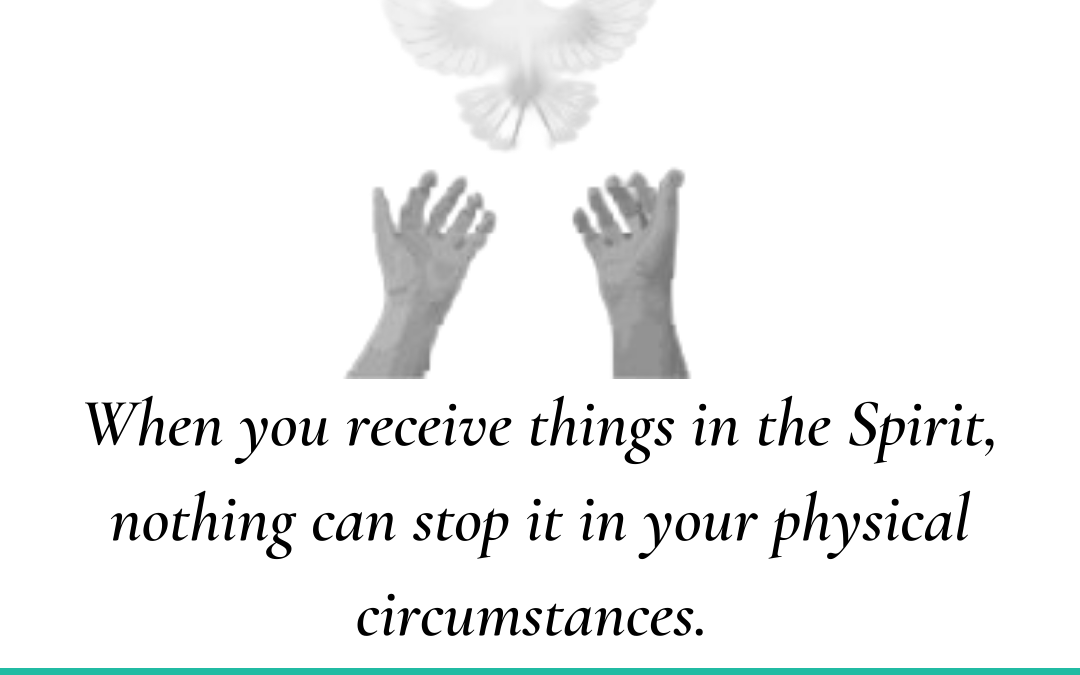 When you receive things in the Spirit, nothing can stop it in your physical circumstances.